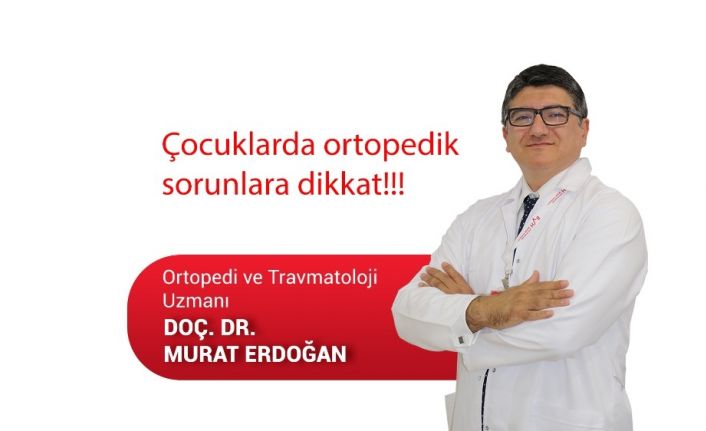 Çocuklarda ortopedik sorunlara dikkat!!!

Ortopedi ve Travmatoloji Uzmanı
DOÇ. DR.
MURAT ERDOĞAN